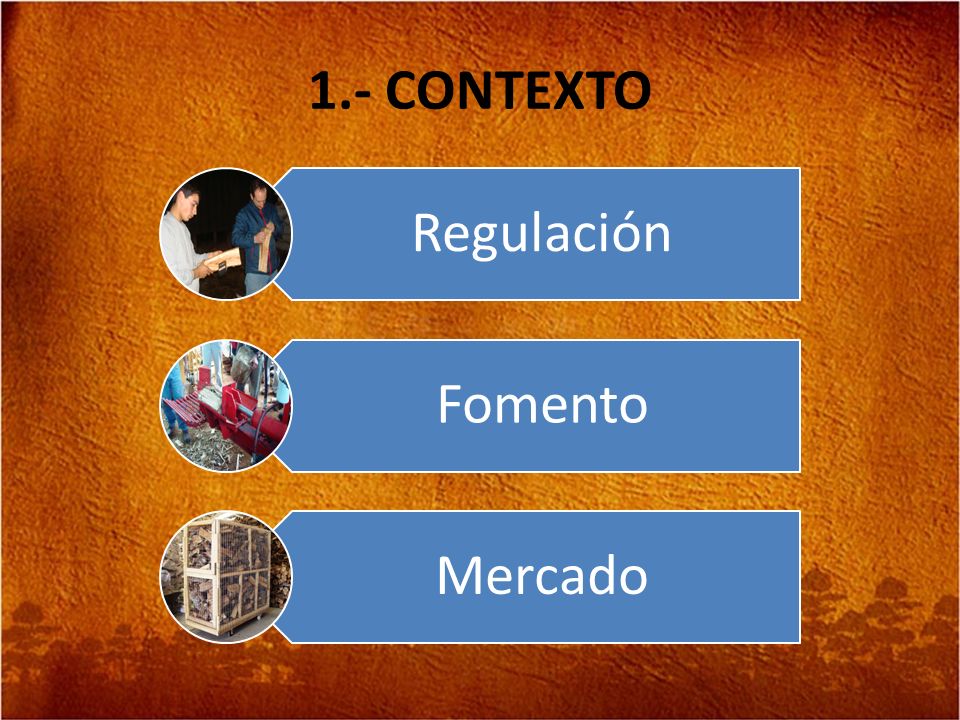 1.- CONTEXTO

Regulación

Fomento

Mercado